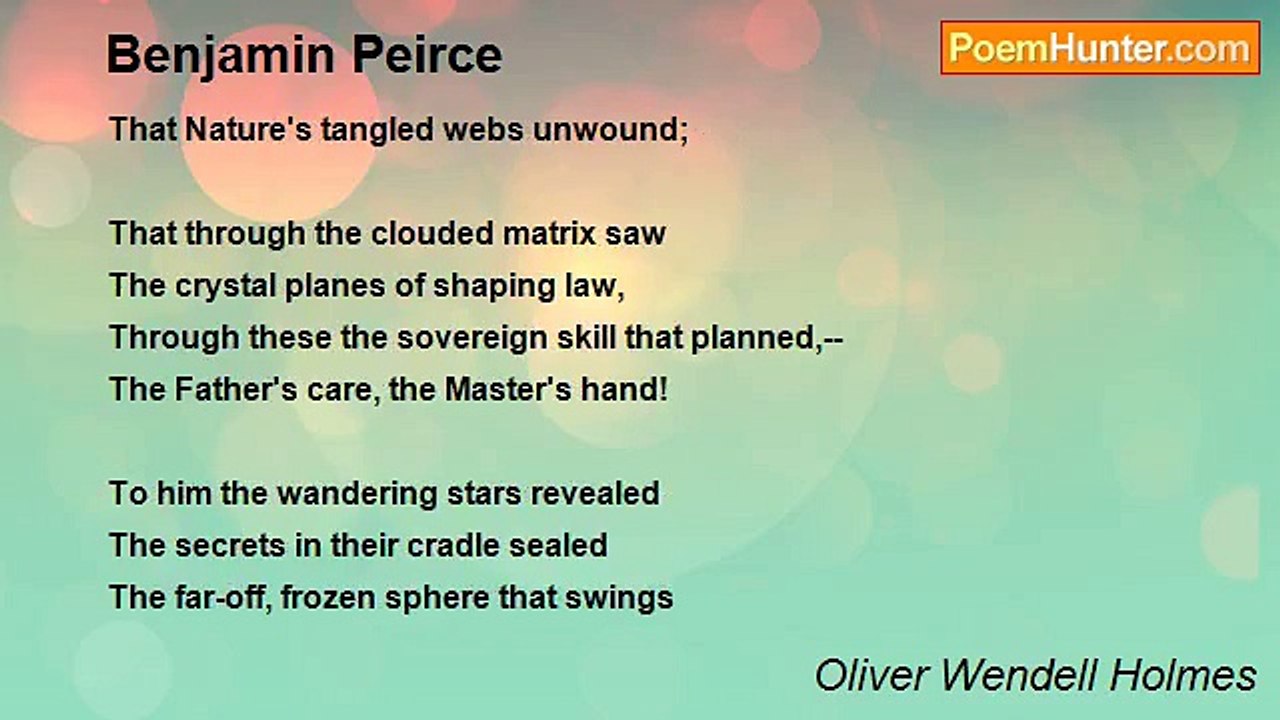 Benjamin Peirce

PoemHunter.com

That Nature's tangled webs unwound;

That through the clouded matrix saw
The crystal planes of shaping law,
Through these the sovereign skill that planned,--
The Father's care, the Master's hand!

To him the wandering stars revealed
The secrets in their cradle sealed
The far-off, frozen sphere that swings

Oliver Wendell Holmes